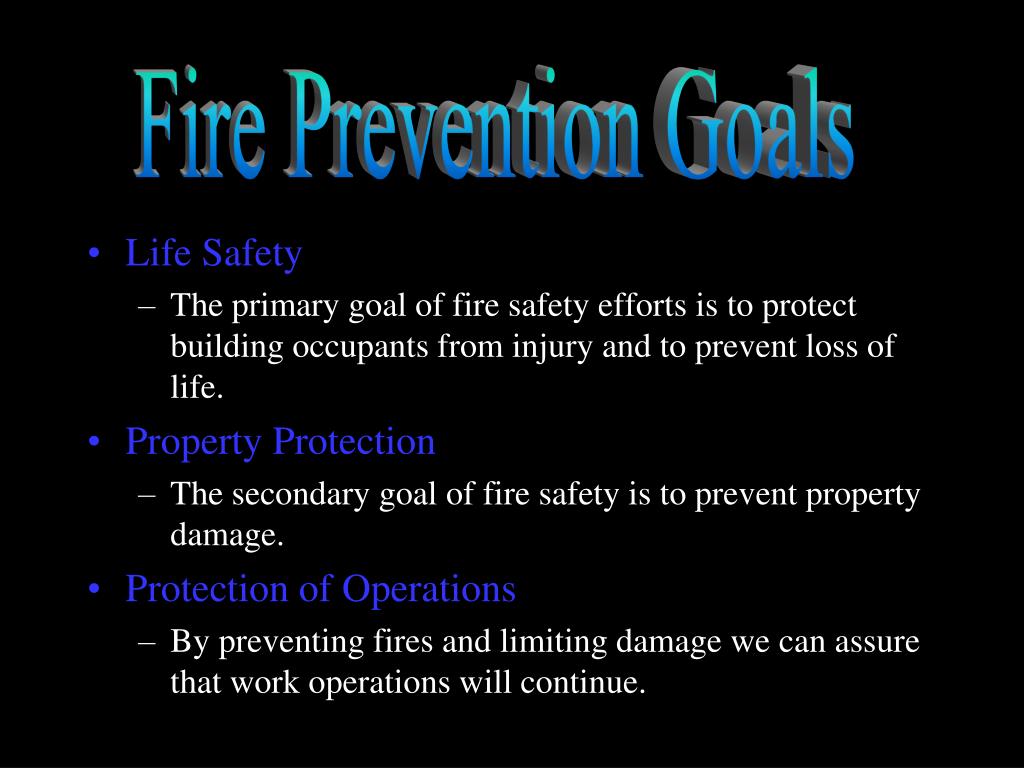 Fire Prevention Goals

• Life Safety
– The primary goal of fire safety efforts is to protect building occupants from injury and to prevent loss of life.

• Property Protection
– The secondary goal of fire safety is to prevent property damage.

• Protection of Operations
– By preventing fires and limiting damage we can assure that work operations will continue.